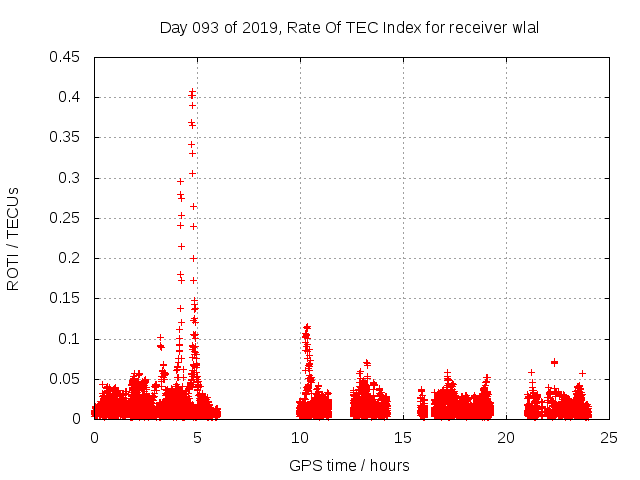 Day 093 of 2019, Rate Of TEC Index for receiver wlal

ROTI / TECUs

0.45
0.4
0.35
0.3
0.25
0.2
0.15
0.1
0.05
0

0
5
10
15
20
25

GPS time / hours